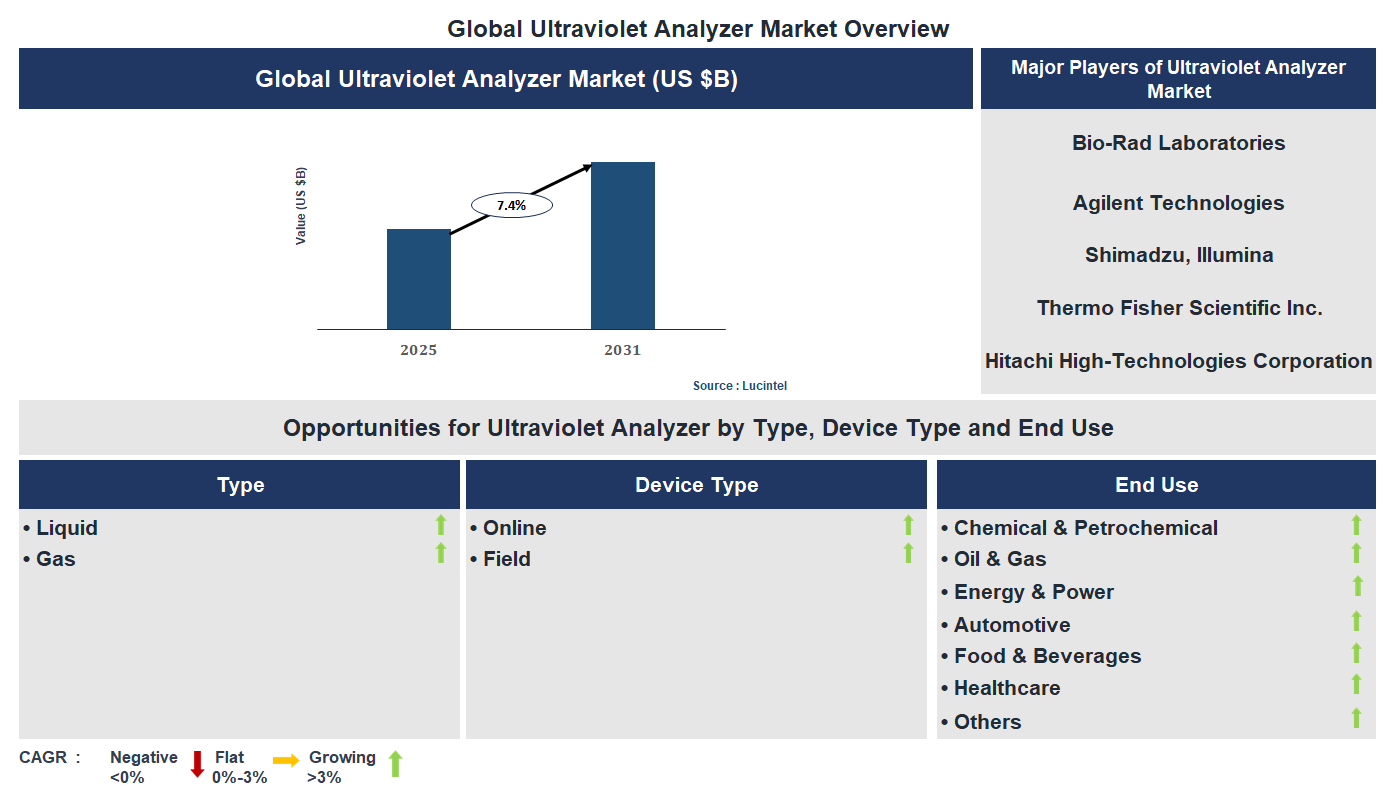 Global Ultraviolet Analyzer Market Overview

Global Ultraviolet Analyzer Market (US $B)

Value (US $B)

7.4%

2025

2031

Source : Lucintel

Major Players of Ultraviolet Analyzer Market

Bio-Rad Laboratories

Agilent Technologies

Shimadzu, Illumina

Thermo Fisher Scientific Inc.

Hitachi High-Technologies Corporation

Opportunities for Ultraviolet Analyzer by Type, Device Type and End Use

Type

• Liquid
• Gas

Device Type

• Online
• Field

End Use

• Chemical & Petrochemical
• Oil & Gas
• Energy & Power
• Automotive
• Food & Beverages
• Healthcare
• Others

CAGR : Negative <0% Flat 0%-3% Growing >3%